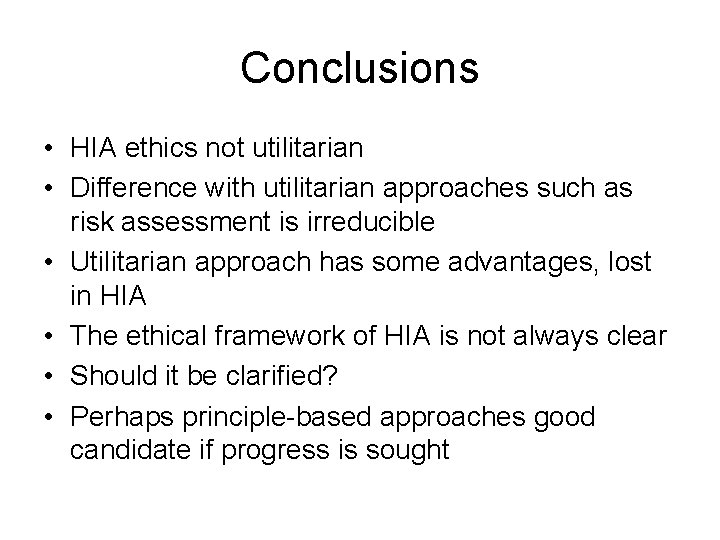 Conclusions

• HIA ethics not utilitarian
• Difference with utilitarian approaches such as risk assessment is irreducible
• Utilitarian approach has some advantages, lost in HIA
• The ethical framework of HIA is not always clear
• Should it be clarified?
• Perhaps principle-based approaches good candidate if progress is sought